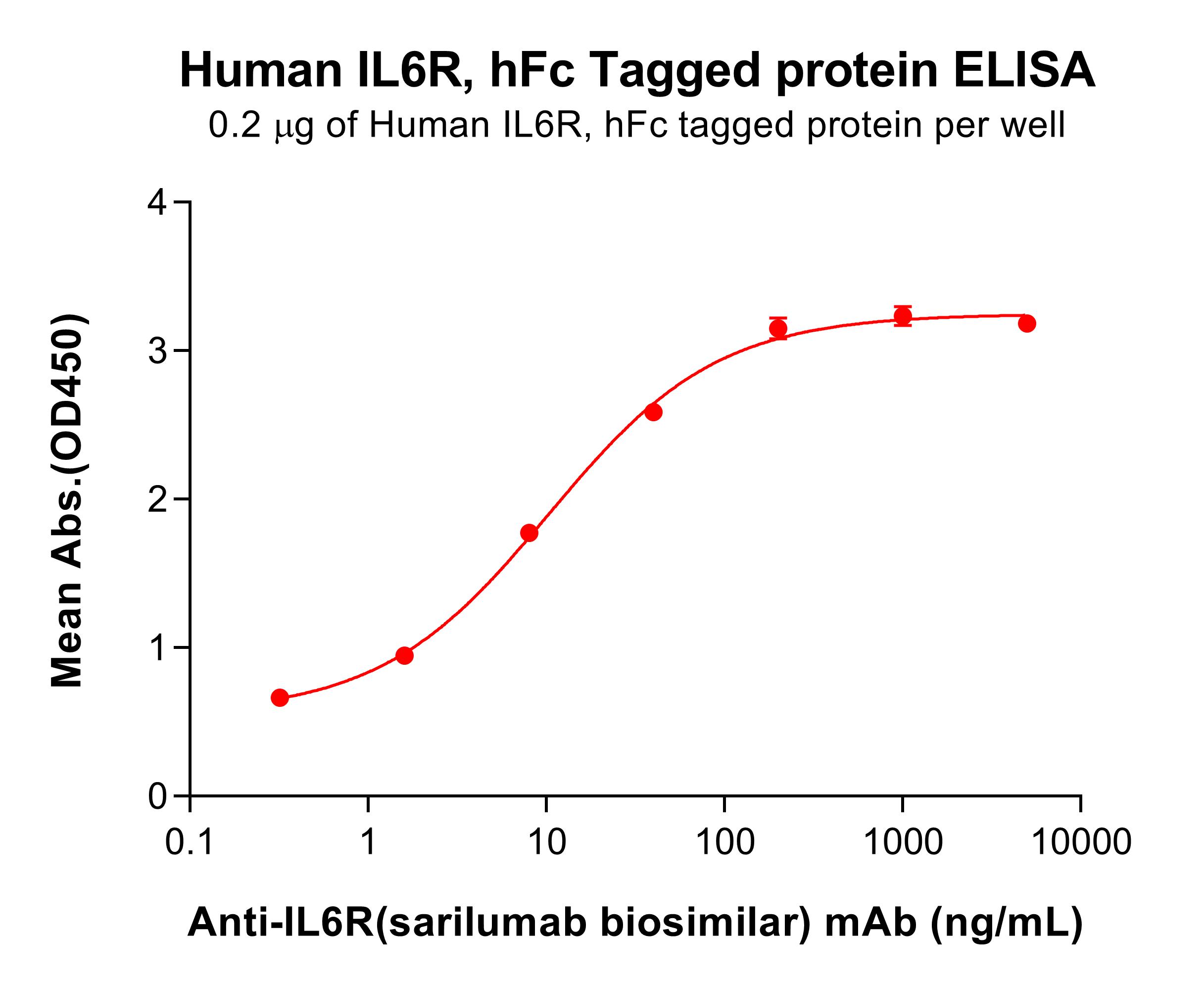 Human IL6R, hFc Tagged protein ELISA

0.2 μg of Human IL6R, hFc tagged protein per well

Mean Abs.(OD450)

4
3
2
1
0

0.1
1
10
100
1000
10000

Anti-IL6R(sarilumab biosimilar) mAb (ng/mL)